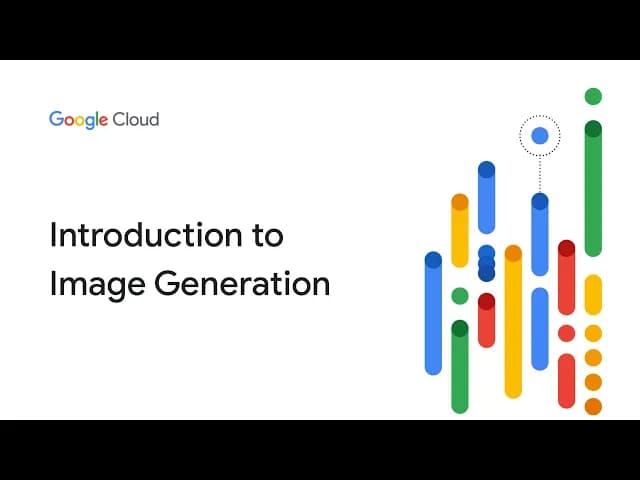 Google Cloud

Introduction to Image Generation